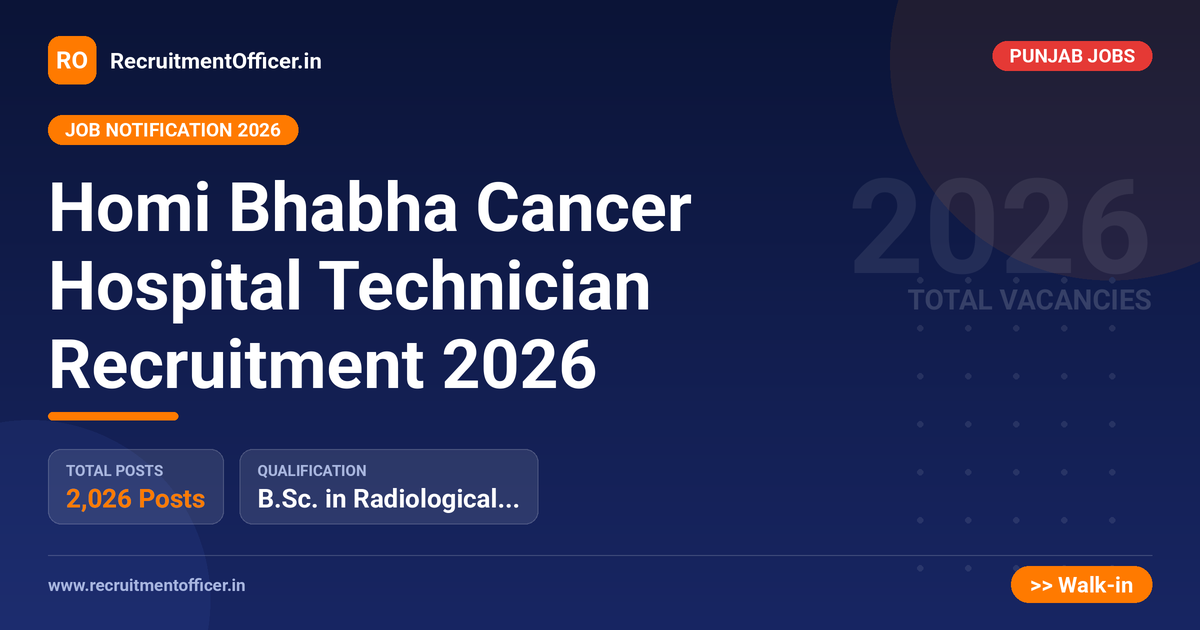 RO RecruitmentOfficer.in

PUNJAB JOBS

JOB NOTIFICATION 2026

Homi Bhabha Cancer Hospital Technician Recruitment 2026

2026
TOTAL VACANCIES

TOTAL POSTS
2,026 Posts

QUALIFICATION
B.Sc. in Radiological...

www.recruitmentofficer.in

>> Walk-in